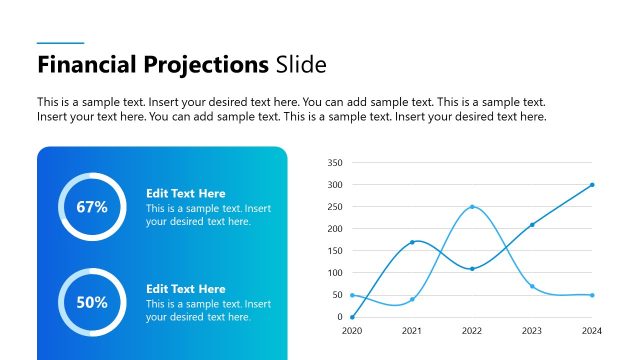 Financial Projections Slide

This is a sample text. Insert your desired text here. You can add sample text. This is a sample text. Insert your text here. You can add sample text. This is a sample text. Insert your desired text here.

67%

Edit Text Here
This is a sample text. Insert your desired text here.

50%

Edit Text Here
This is a sample text. Insert your desired text here.

350
300
250
200
150
100
50
0
2020
2021
2022
2023
2024